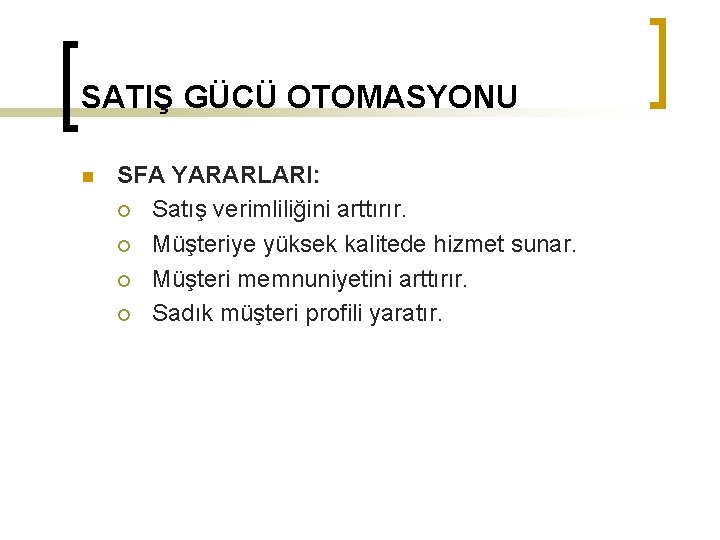 SATIŞ GÜCÜ OTOMASYONU

SFA YARARLARI:
Satış verimliliğini arttırır.
Müşteriye yüksek kalitede hizmet sunar.
Müşteri memnuniyetini arttırır.
Sadık müşteri profili yaratır.